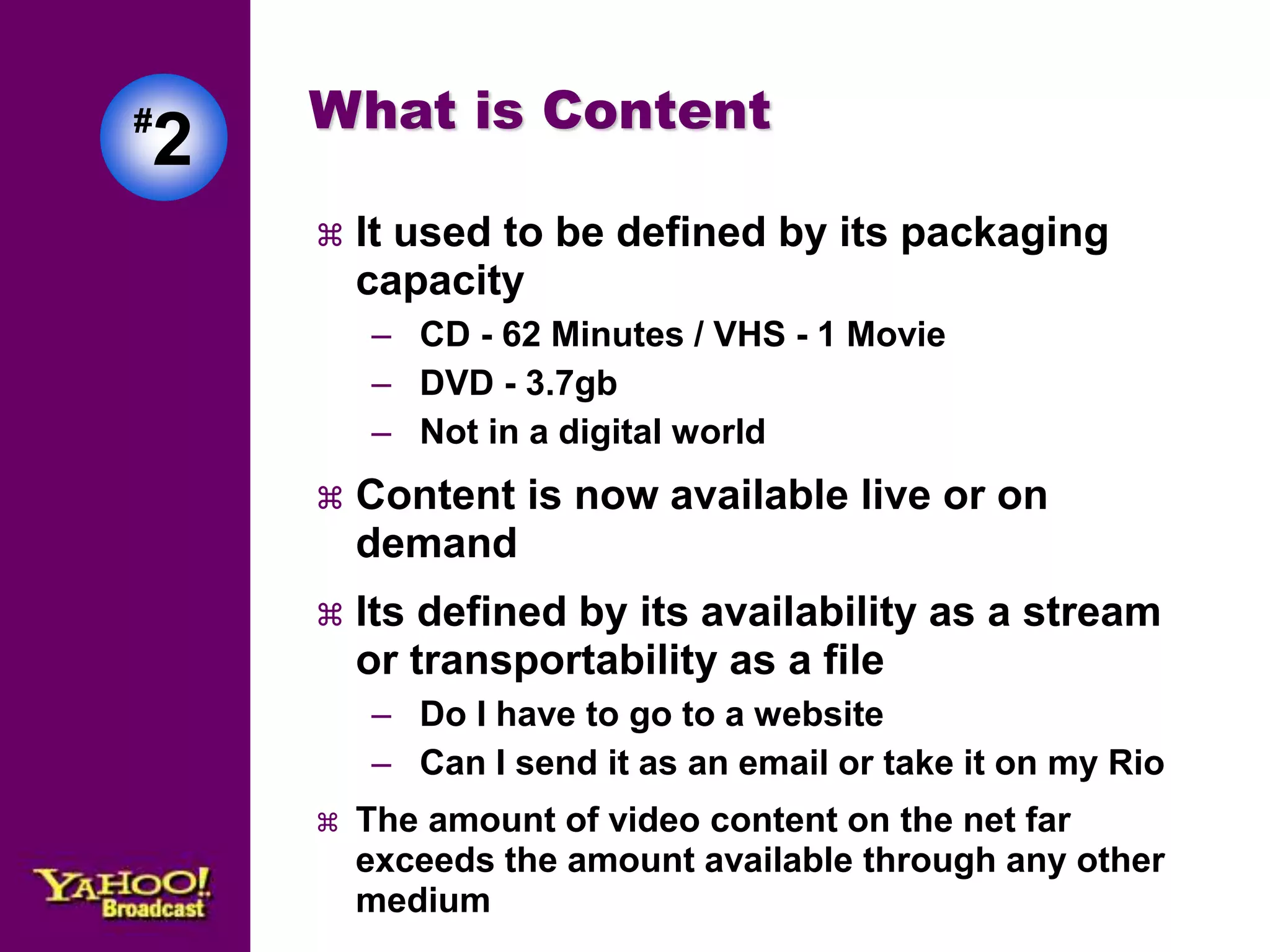 #2

What is Content

⌘ It used to be defined by its packaging capacity
– CD - 62 Minutes / VHS - 1 Movie
– DVD - 3.7gb
– Not in a digital world

⌘ Content is now available live or on demand

⌘ Its defined by its availability as a stream or transportability as a file
– Do I have to go to a website
– Can I send it as an email or take it on my Rio

⌘ The amount of video content on the net far exceeds the amount available through any other medium

YAHOO! Broadcast